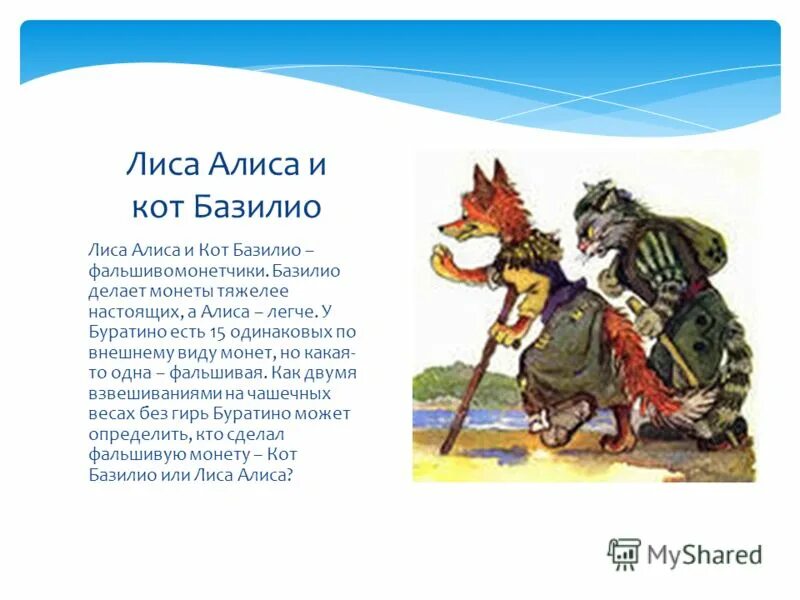 Лиса Алиса и кот Базилио

Лиса Алиса и Кот Базилио – фальшивомонетчики. Базилио делает монеты тяжелее настоящих, а Алиса – легче. У Буратино есть 15 одинаковых по внешнему виду монет, но какая-то одна – фальшивая. Как двумя взвешиваниями на чашечных весах без гирь Буратино может определить, кто сделал фальшивую монету – Кот Базилио или Лиса Алиса?

MyShared